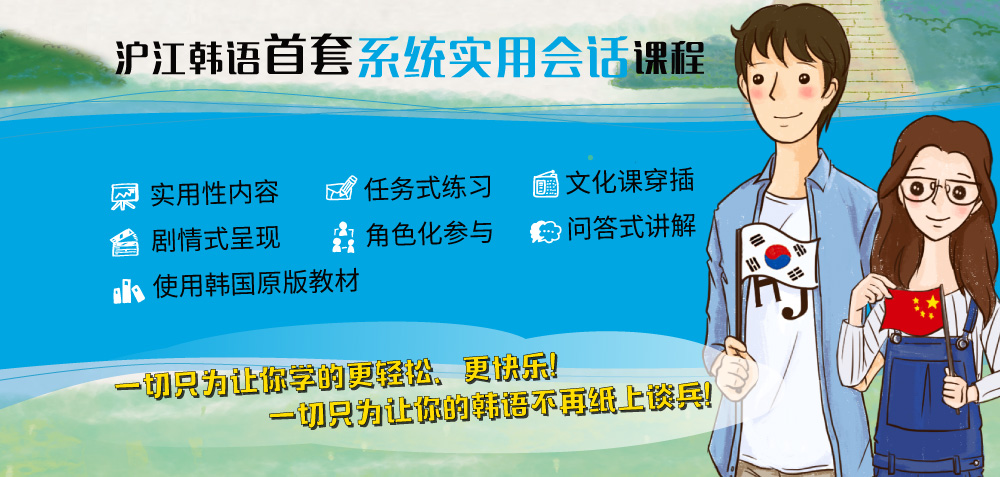 沪江韩语首套系统实用会话课程

实用性内容
任务式练习
文化课穿插
剧情式呈现
角色化参与
问答式讲解
使用韩国原版教材

一切只为让你学的更轻松、更快乐！
一切只为让你的韩语不再纸上谈兵！

HJ